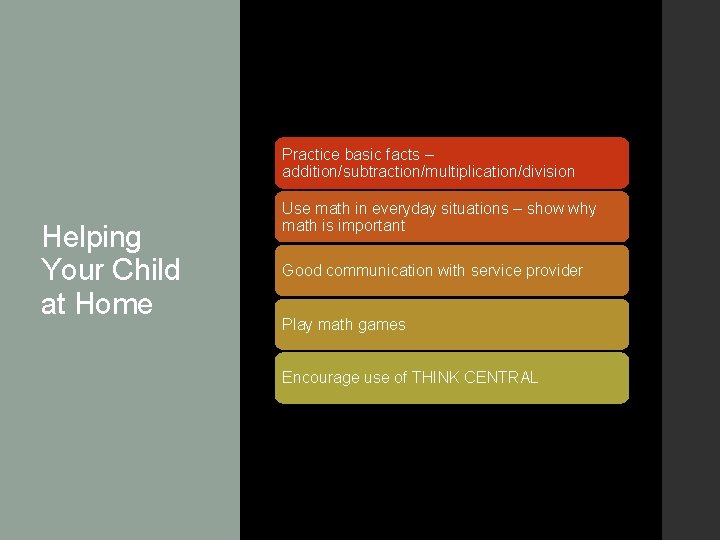 Helping Your Child at Home

Practice basic facts – addition/subtraction/multiplication/division

Use math in everyday situations – show why math is important

Good communication with service provider

Play math games

Encourage use of THINK CENTRAL